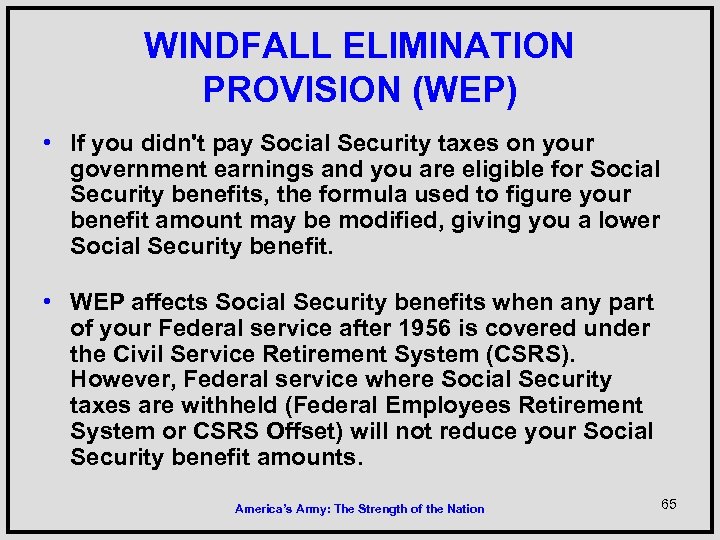 WINDFALL ELIMINATION PROVISION (WEP)

• If you didn't pay Social Security taxes on your government earnings and you are eligible for Social Security benefits, the formula used to figure your benefit amount may be modified, giving you a lower Social Security benefit.

• WEP affects Social Security benefits when any part of your Federal service after 1956 is covered under the Civil Service Retirement System (CSRS). However, Federal service where Social Security taxes are withheld (Federal Employees Retirement System or CSRS Offset) will not reduce your Social Security benefit amounts.

America's Army: The Strength of the Nation

65